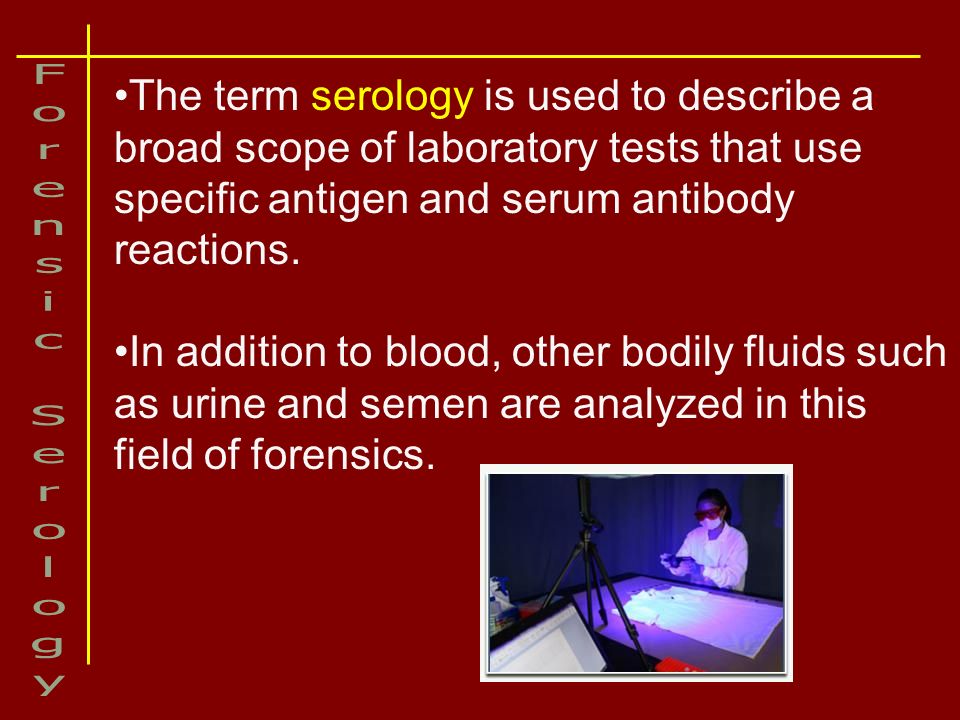 Forensic Serology

•The term serology is used to describe a broad scope of laboratory tests that use specific antigen and serum antibody reactions.

•In addition to blood, other bodily fluids such as urine and semen are analyzed in this field of forensics.